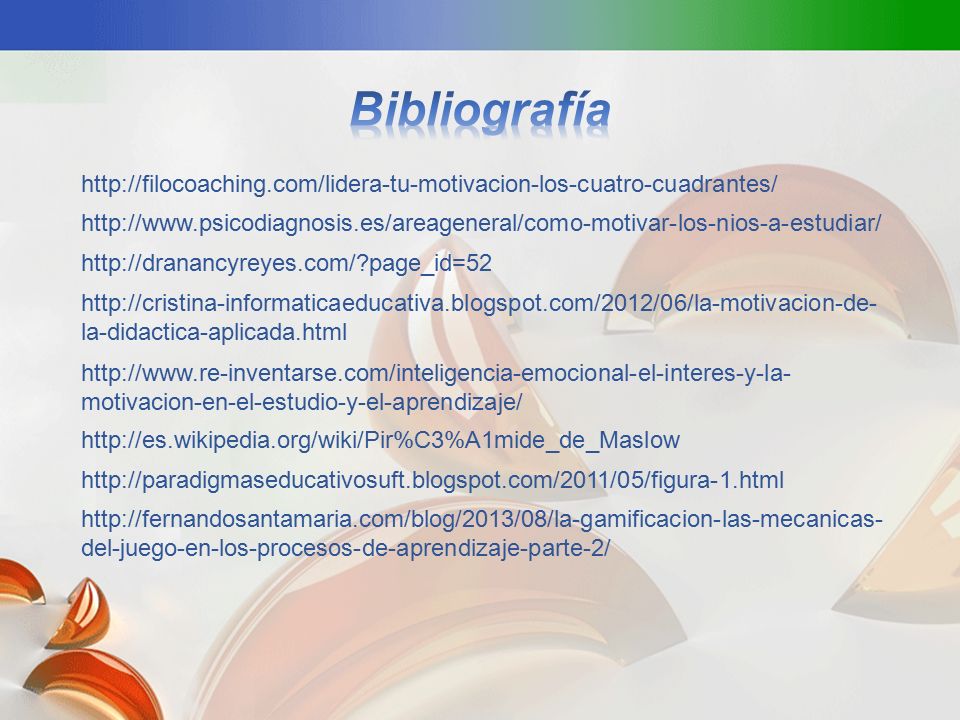 Bibliografía

http://filocoaching.com/lidera-tu-motivacion-los-cuatro-cuadrantes/

http://www.psicodiagnosis.es/areageneral/como-motivar-los-nios-a-estudiar/

http://dranancyreyes.com/?page_id=52

http://cristina-informaticaeducativa.blogspot.com/2012/06/la-motivacion-de-la-didactica-aplicada.html

http://www.re-inventarse.com/inteligencia-emocional-el-interes-y-la-motivacion-en-el-estudio-y-el-aprendizaje/

http://es.wikipedia.org/wiki/Pir%C3%A1mide_de_Maslow

http://paradigmaseducativosuft.blogspot.com/2011/05/figura-1.html

http://fernandosantamaria.com/blog/2013/08/la-gamificacion-las-mecanicas-del-juego-en-los-procesos-de-aprendizaje-parte-2/